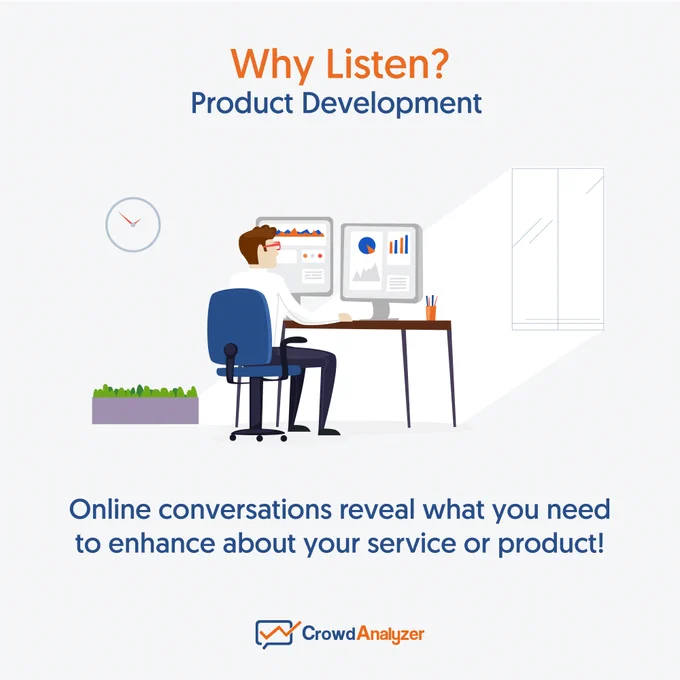 Why Listen?
Product Development

Online conversations reveal what you need to enhance about your service or product!

CrowdAnalyzer